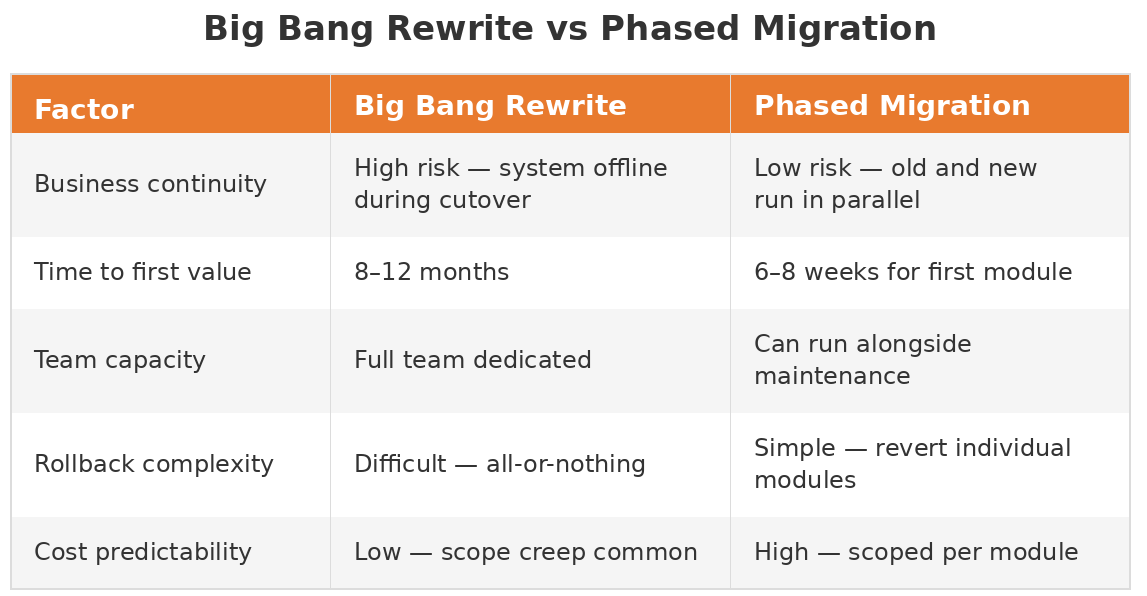 Big Bang Rewrite vs Phased Migration

| Factor | Big Bang Rewrite | Phased Migration |
|---|---|---|
| Business continuity | High risk — system offline during cutover | Low risk — old and new run in parallel |
| Time to first value | 8–12 months | 6–8 weeks for first module |
| Team capacity | Full team dedicated | Can run alongside maintenance |
| Rollback complexity | Difficult — all-or-nothing | Simple — revert individual modules |
| Cost predictability | Low — scope creep common | High — scoped per module |